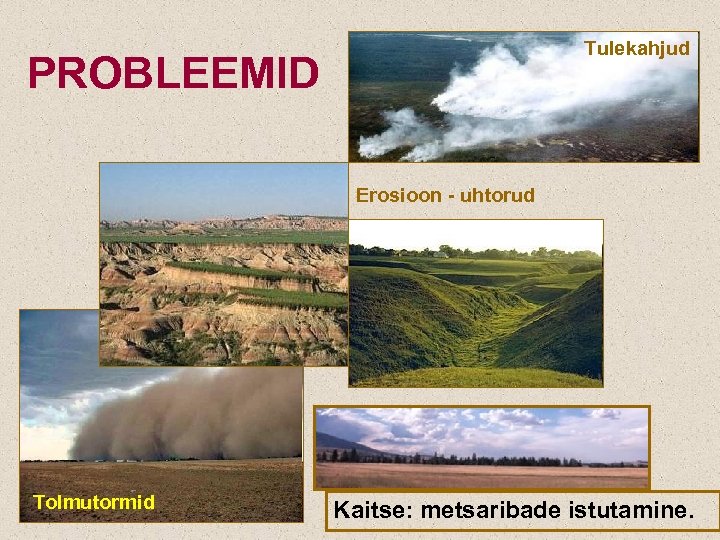 PROBLEEMID

Tulekahjud

Erosioon - uhtorud

Tolmutormid

Kaitse: metsaribade istutamine.